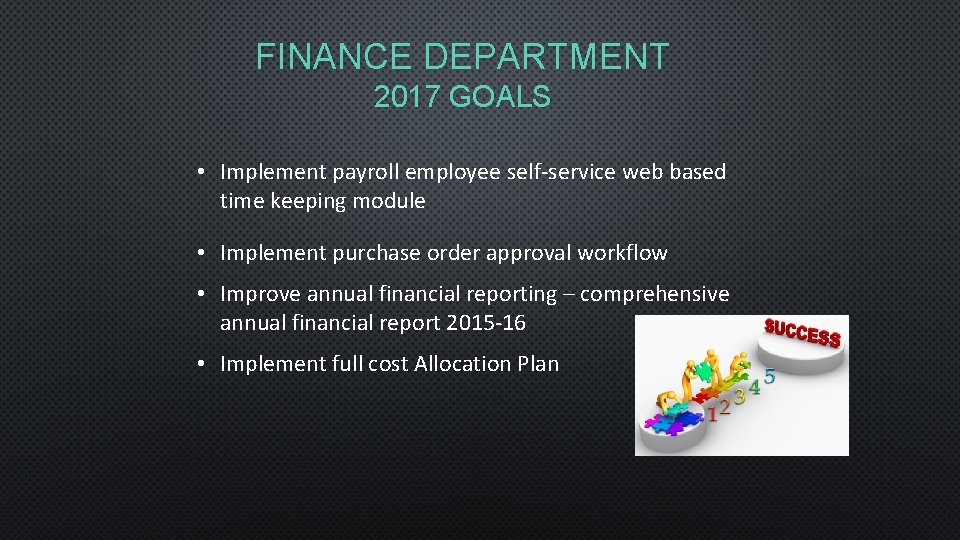 FINANCE DEPARTMENT
2017 GOALS

• Implement payroll employee self-service web based time keeping module

• Implement purchase order approval workflow

• Improve annual financial reporting – comprehensive annual financial report 2015-16

• Implement full cost Allocation Plan

SUCCESS
1 2 3 4 5